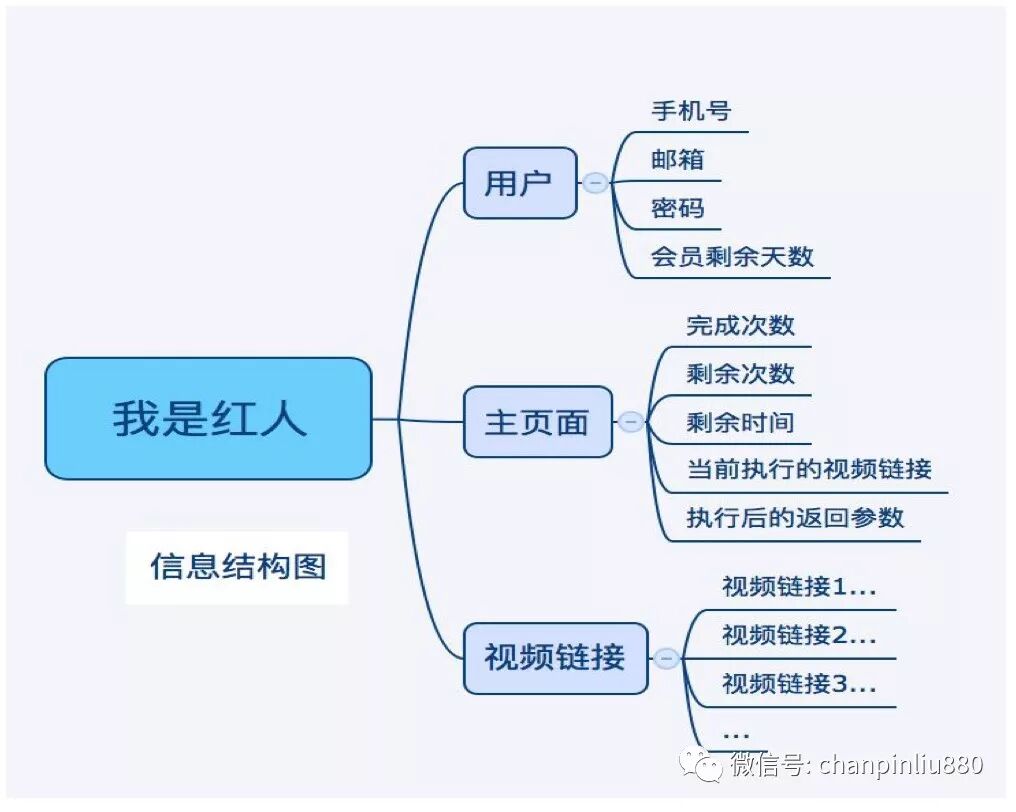 我是红人

信息结构图

用户
手机号
邮箱
密码
会员剩余天数

主页面
完成次数
剩余次数
剩余时间
当前执行的视频链接
执行后的返回参数

视频链接
视频链接1...
视频链接2...
视频链接3...
...

微信号: chanpinliu880